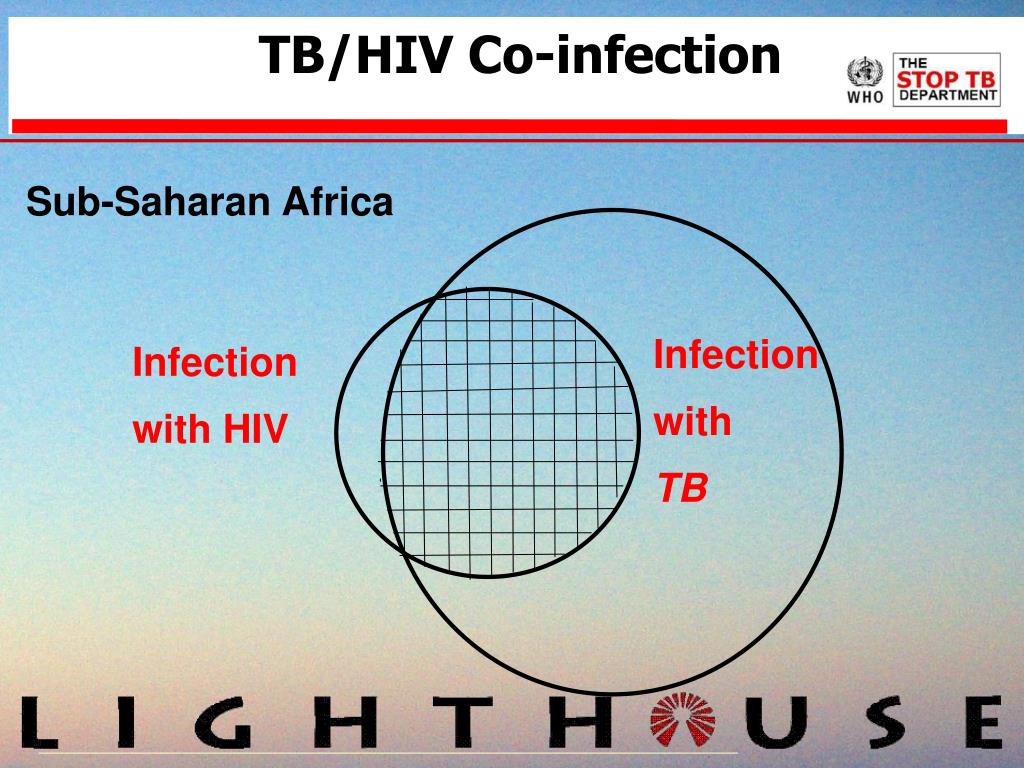 TB/HIV Co-infection

WHO

THE STOP TB DEPARTMENT

Sub-Saharan Africa

Infection with HIV

Infection with TB

LIGHTHOUSE